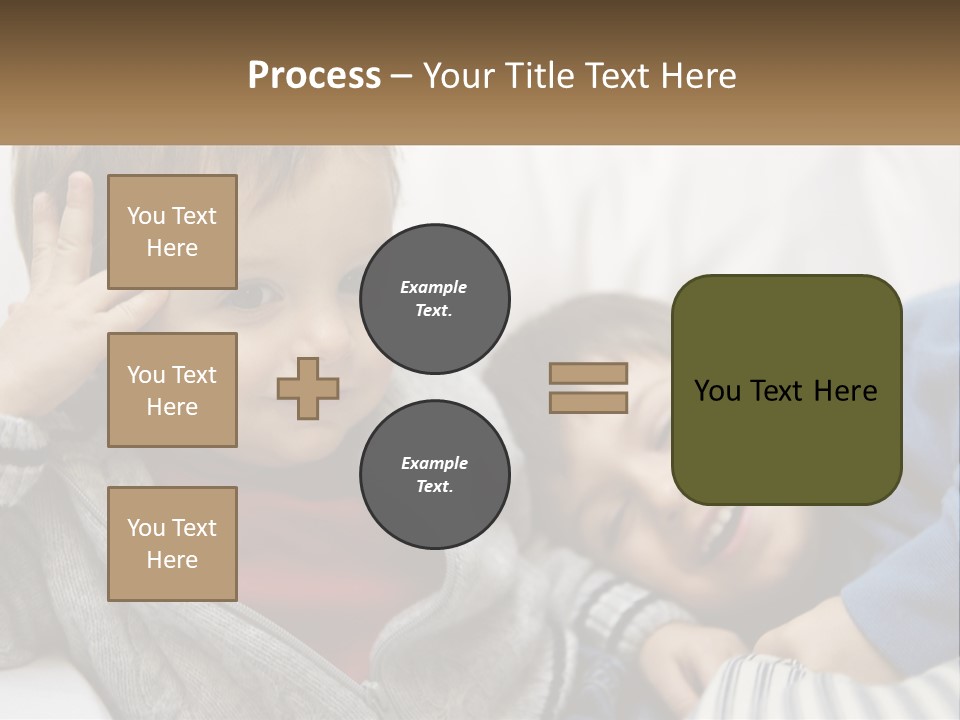 Process – Your Title Text Here

You Text Here

You Text Here

You Text Here

Example Text.

Example Text.

You Text Here